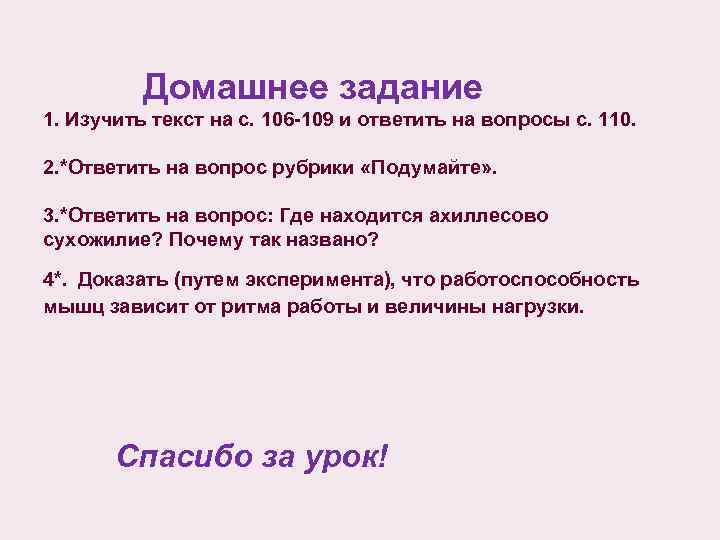 Домашнее задание

1. Изучить текст на с. 106-109 и ответить на вопросы с. 110.

2.*Ответить на вопрос рубрики «Подумайте».

3.*Ответить на вопрос: Где находится ахиллесово сухожилие? Почему так названо?

4*. Доказать (путем эксперимента), что работоспособность мышц зависит от ритма работы и величины нагрузки.

Спасибо за урок!